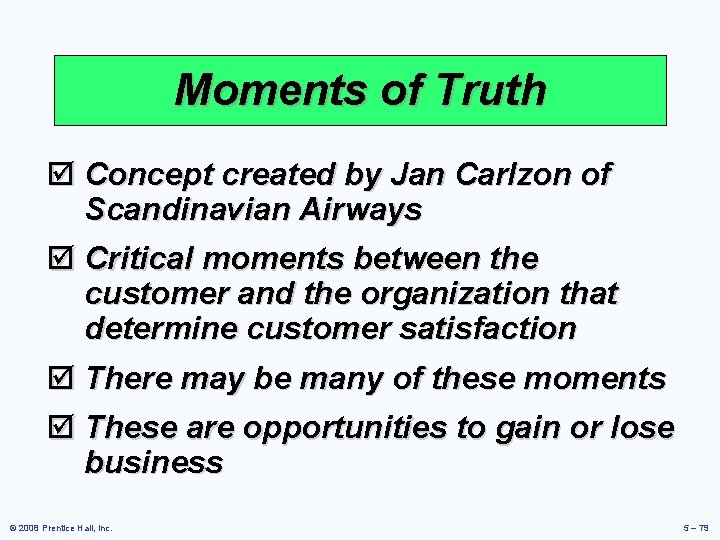 Moments of Truth

☑ Concept created by Jan Carlzon of Scandinavian Airways

☑ Critical moments between the customer and the organization that determine customer satisfaction

☑ There may be many of these moments

☑ These are opportunities to gain or lose business

© 2008 Prentice Hall, Inc.

5 – 79